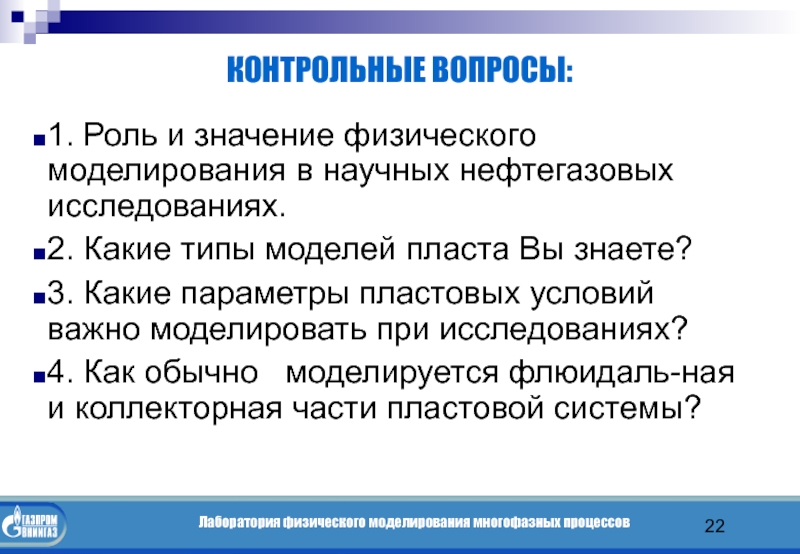 КОНТРОЛЬНЫЕ ВОПРОСЫ:

1. Роль и значение физического моделирования в научных нефтегазовых исследованиях.

2. Какие типы моделей пласта Вы знаете?

3. Какие параметры пластовых условий важно моделировать при исследованиях?

4. Как обычно моделируется флюидаль-ная и коллекторная части пластовой системы?

ГАЗПРОМ ВНИИГАЗ

Лаборатория физического моделирования многофазных процессов

22